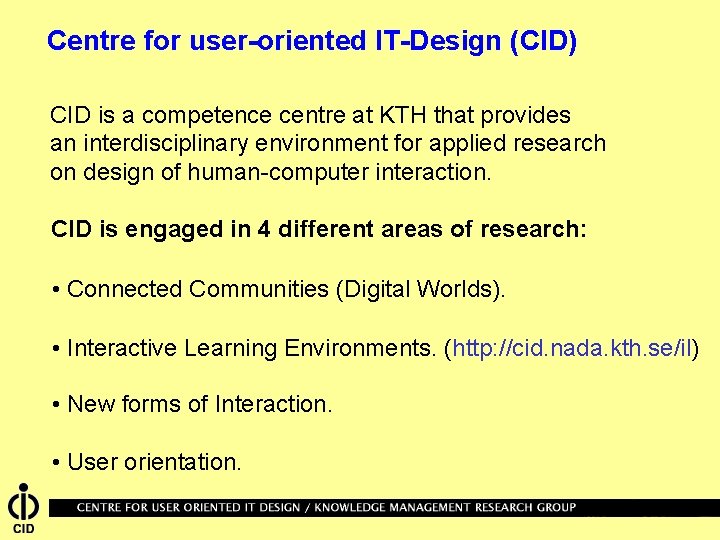 Centre for user-oriented IT-Design (CID)

CID is a competence centre at KTH that provides an interdisciplinary environment for applied research on design of human-computer interaction.

CID is engaged in 4 different areas of research:

• Connected Communities (Digital Worlds).

• Interactive Learning Environments. (http://cid.nada.kth.se/il)

• New forms of Interaction.

• User orientation.

CID

CENTRE FOR USER ORIENTED IT DESIGN / KNOWLEDGE MANAGEMENT RESEARCH GROUP